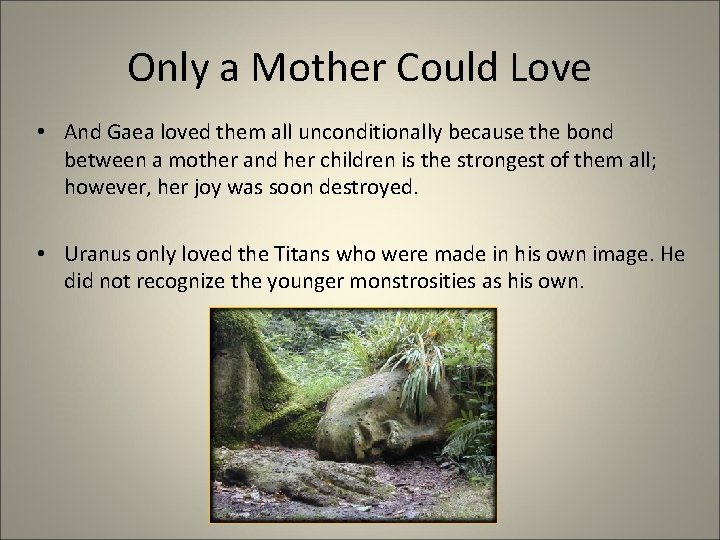 Only a Mother Could Love

• And Gaea loved them all unconditionally because the bond between a mother and her children is the strongest of them all; however, her joy was soon destroyed.

• Uranus only loved the Titans who were made in his own image. He did not recognize the younger monstrosities as his own.